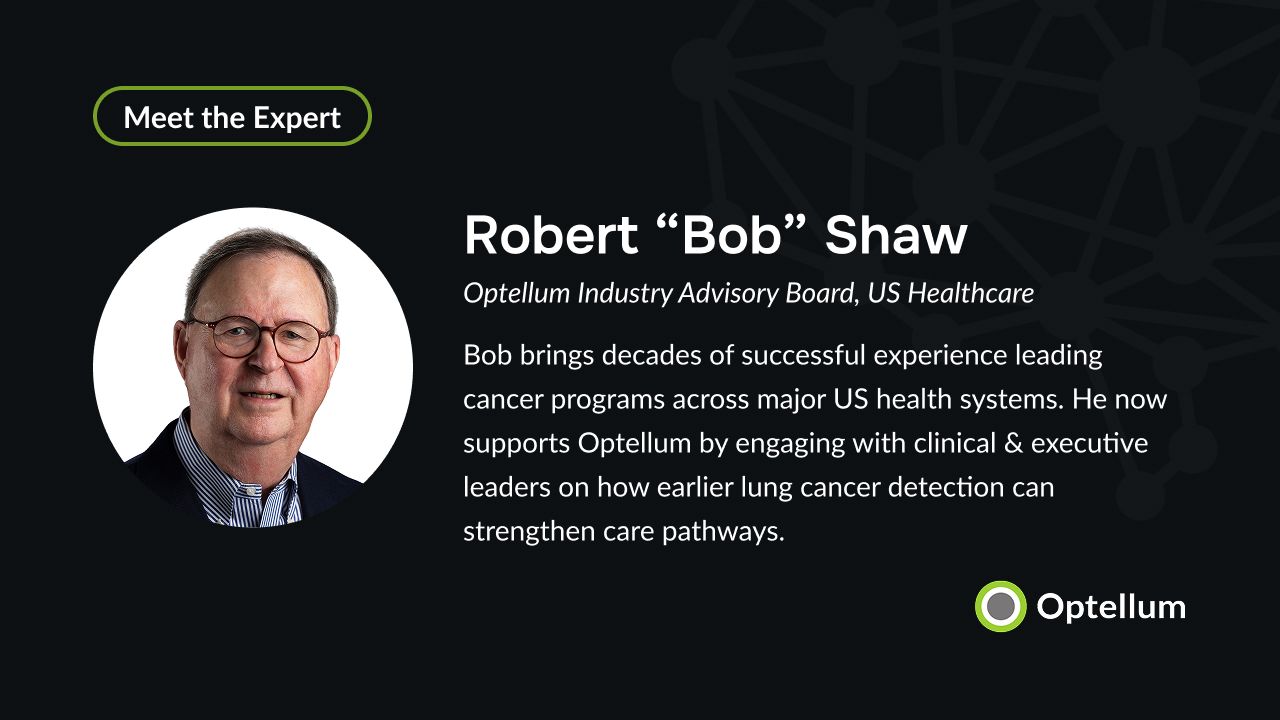 Meet the Expert

Robert “Bob” Shaw

Optellum Industry Advisory Board, US Healthcare

Bob brings decades of successful experience leading cancer programs across major US health systems. He now supports Optellum by engaging with clinical & executive leaders on how earlier lung cancer detection can strengthen care pathways.

Optellum